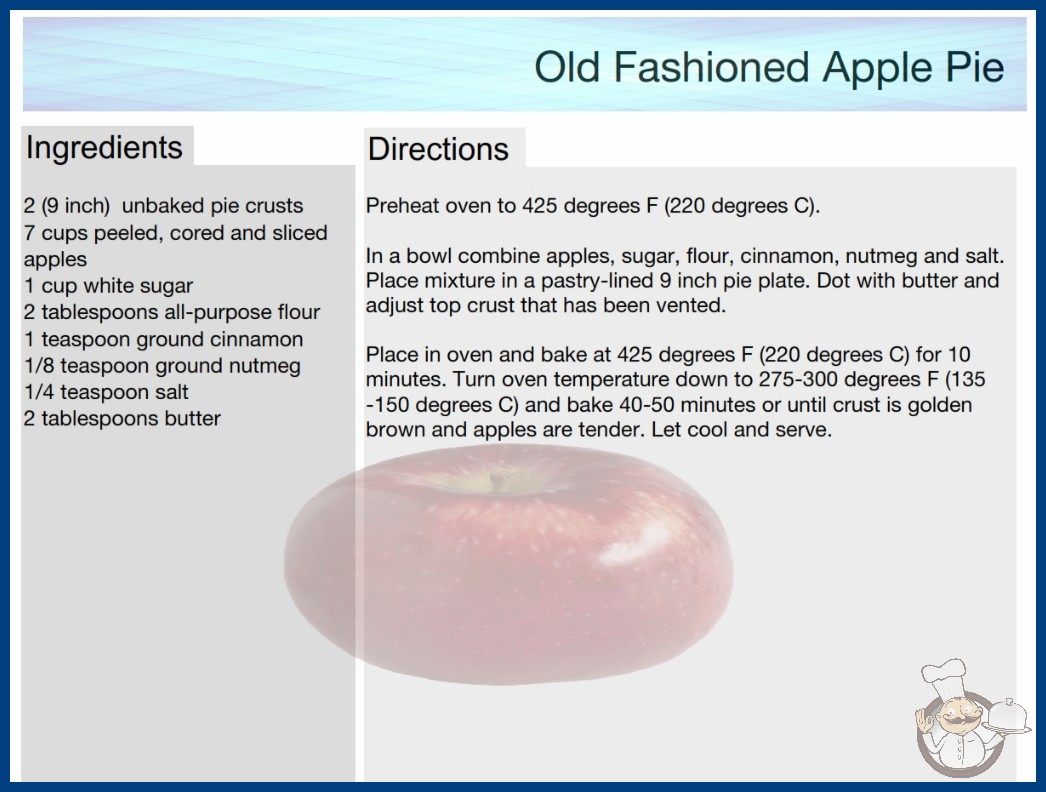 Old Fashioned Apple Pie

Ingredients

2 (9 inch) unbaked pie crusts
7 cups peeled, cored and sliced apples
1 cup white sugar
2 tablespoons all-purpose flour
1 teaspoon ground cinnamon
1/8 teaspoon ground nutmeg
1/4 teaspoon salt
2 tablespoons butter

Directions

Preheat oven to 425 degrees F (220 degrees C).

In a bowl combine apples, sugar, flour, cinnamon, nutmeg and salt. Place mixture in a pastry-lined 9 inch pie plate. Dot with butter and adjust top crust that has been vented.

Place in oven and bake at 425 degrees F (220 degrees C) for 10 minutes. Turn oven temperature down to 275-300 degrees F (135 -150 degrees C) and bake 40-50 minutes or until crust is golden brown and apples are tender. Let cool and serve.